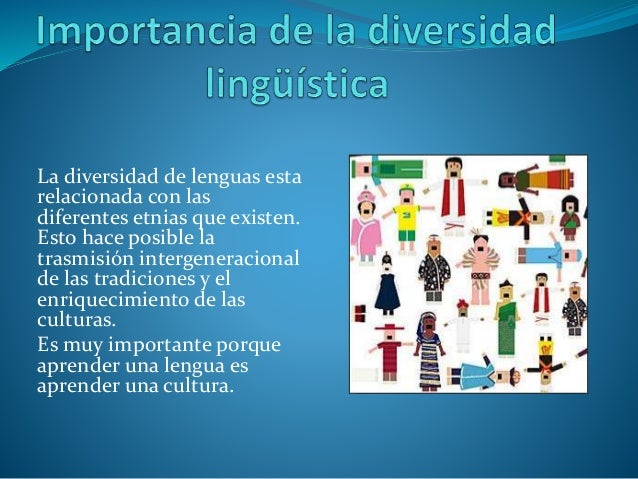 Importancia de la diversidad lingüística

La diversidad de lenguas esta relacionada con las diferentes etnias que existen. Esto hace posible la trasmisión intergeneracional de las tradiciones y el enriquecimiento de las culturas.

Es muy importante porque aprender una lengua es aprender una cultura.